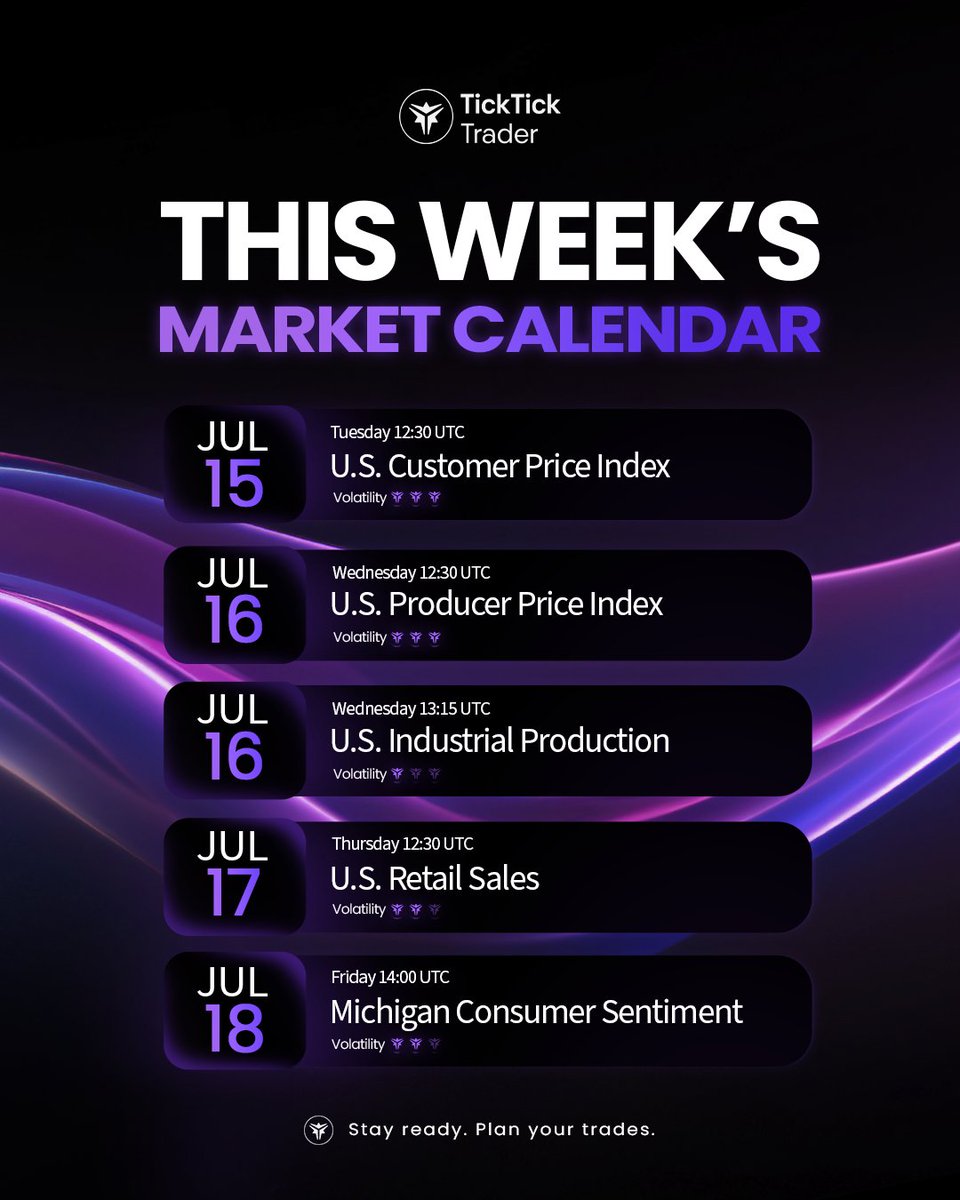 TickTick
Trader

THIS WEEK'S
MARKET CALENDAR

JUL
15
Tuesday 12:30 UTC
U.S. Customer Price Index
Volatility

JUL
16
Wednesday 12:30 UTC
U.S. Producer Price Index
Volatility

JUL
16
Wednesday 13:15 UTC
U.S. Industrial Production
Volatility

JUL
17
Thursday 12:30 UTC
U.S. Retail Sales
Volatility

JUL
18
Friday 14:00 UTC
Michigan Consumer Sentiment
Volatility

Stay ready. Plan your trades.